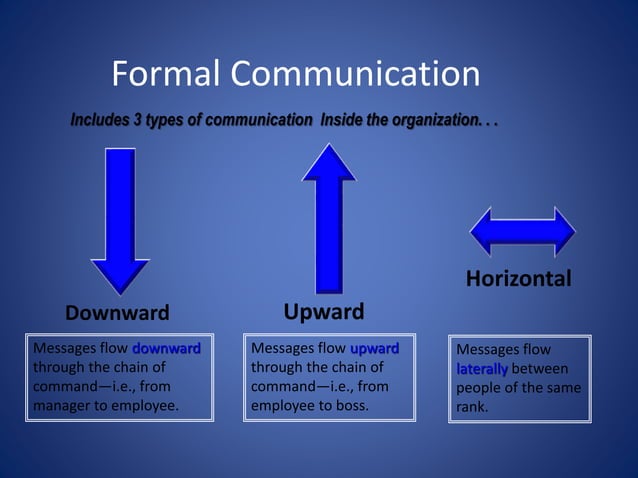 Formal Communication

Includes 3 types of communication  Inside the organization. . .

Downward

Messages flow downward through the chain of command—i.e., from manager to employee.

Upward

Messages flow upward through the chain of command—i.e., from employee to boss.

Horizontal

Messages flow laterally between people of the same rank.